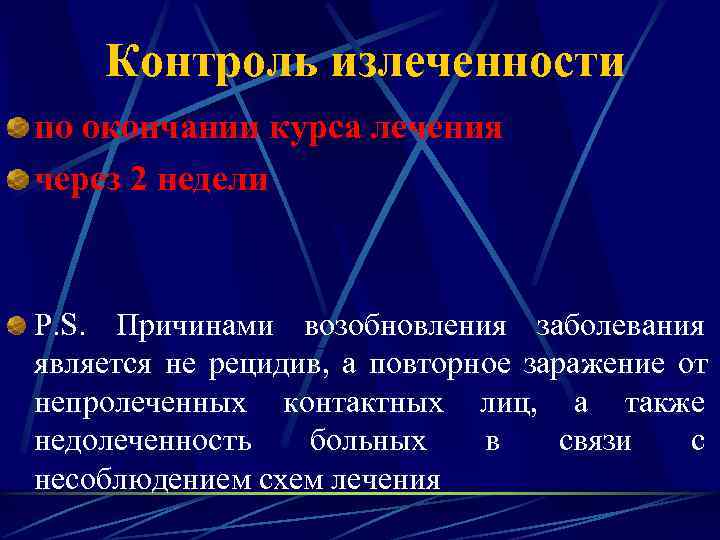 Контроль излеченности

по окончании курса лечения

через 2 недели

P.S. Причинами возобновления заболевания является не рецидив, а повторное заражение от непролеченных контактных лиц, а также недолеченность больных в связи с несоблюдением схем лечения